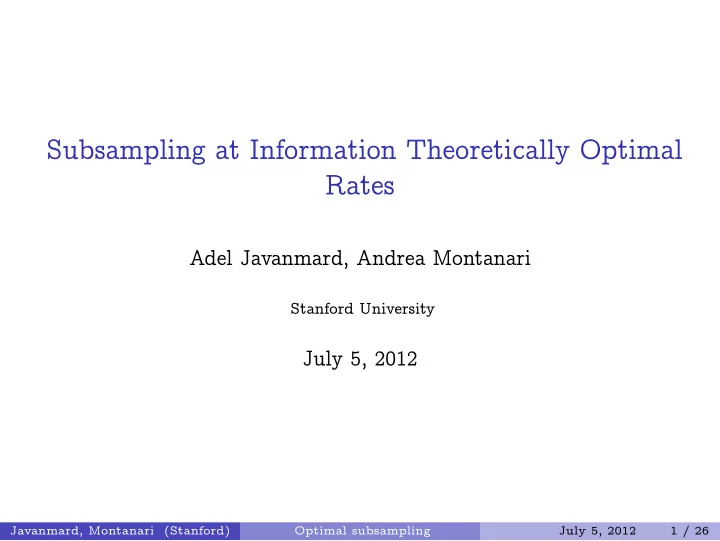 Subsampling at Information Theoretically Optimal Rates

Adel Javanmard, Andrea Montanari

Stanford University

July 5, 2012

Javanmard, Montanari (Stanford)

Optimal subsampling

July 5, 2012

1 / 26